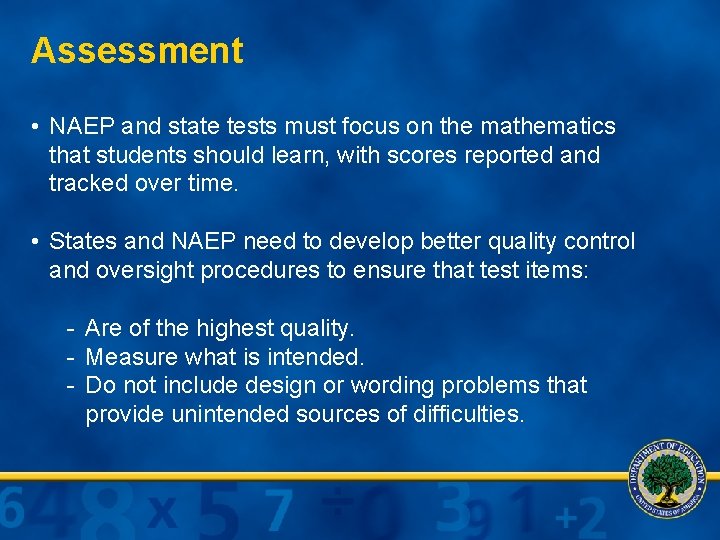 Assessment

• NAEP and state tests must focus on the mathematics that students should learn, with scores reported and tracked over time.

• States and NAEP need to develop better quality control and oversight procedures to ensure that test items:

- Are of the highest quality.
- Measure what is intended.
- Do not include design or wording problems that provide unintended sources of difficulties.

DEPARTMENT OF EDUCATION UNITED STATES OF AMERICA

6 4 8 x 5 7 ÷ 0 3 9 1 +2